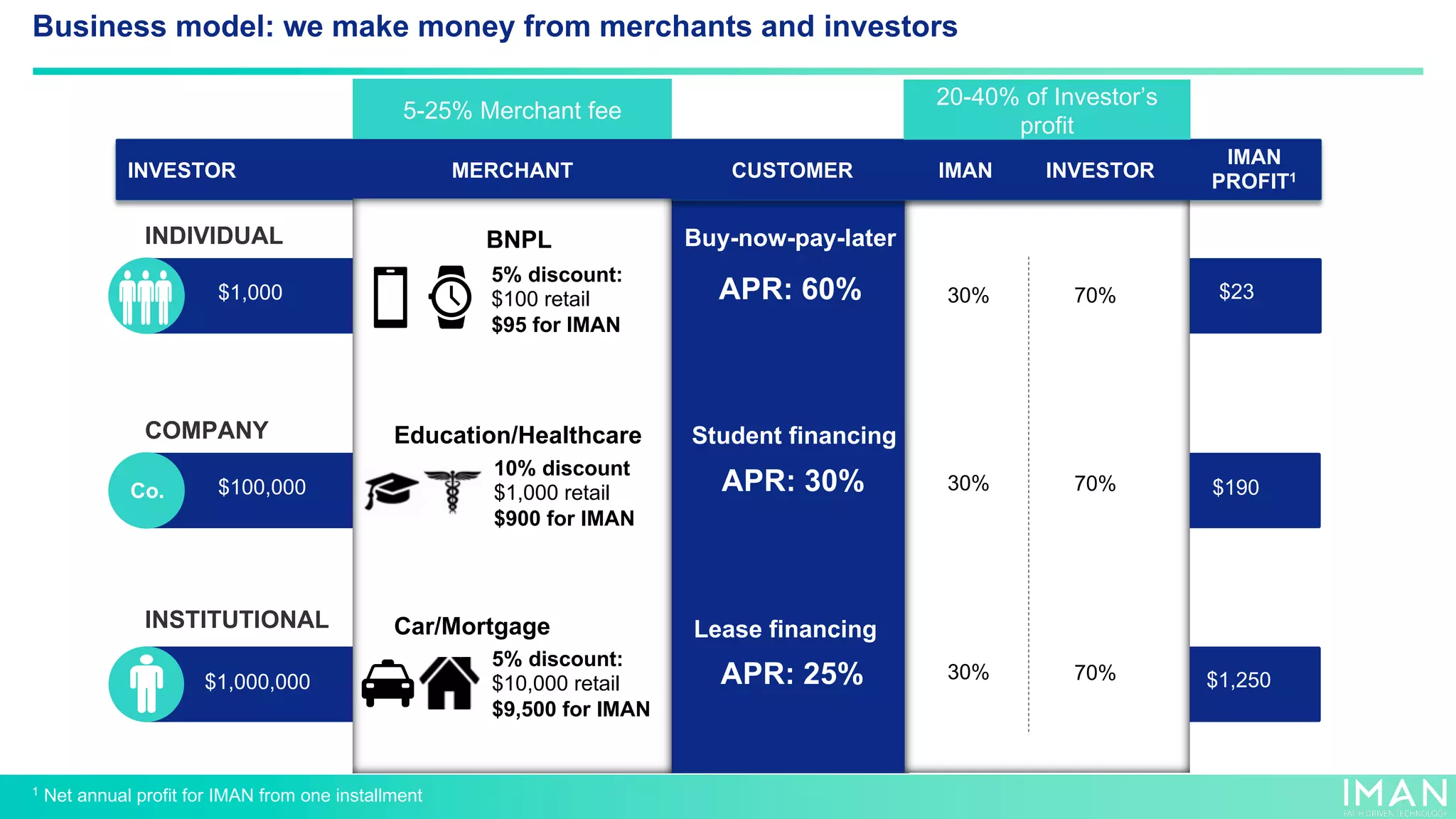 Business model: we make money from merchants and investors

5-25% Merchant fee

20-40% of Investor's profit

| INVESTOR | MERCHANT | CUSTOMER | IMAN | INVESTOR | IMAN PROFIT$^1$ |
|---|---|---|---|---|---|
| INDIVIDUAL $1,000 | BNPL 5% discount: $100 retail $95 for IMAN | Buy-now-pay-later APR: 60% | 30% | 70% | $23 |
| COMPANY Co. $100,000 | Education/Healthcare 10% discount $1,000 retail $900 for IMAN | Student financing APR: 30% | 30% | 70% | $190 |
| INSTITUTIONAL $1,000,000 | Car/Mortgage 5% discount: $10,000 retail $9,500 for IMAN | Lease financing APR: 25% | 30% | 70% | $1,250 |

$^1$ Net annual profit for IMAN from one installment

IMAN
FAITH DRIVEN TECHNOLOGY